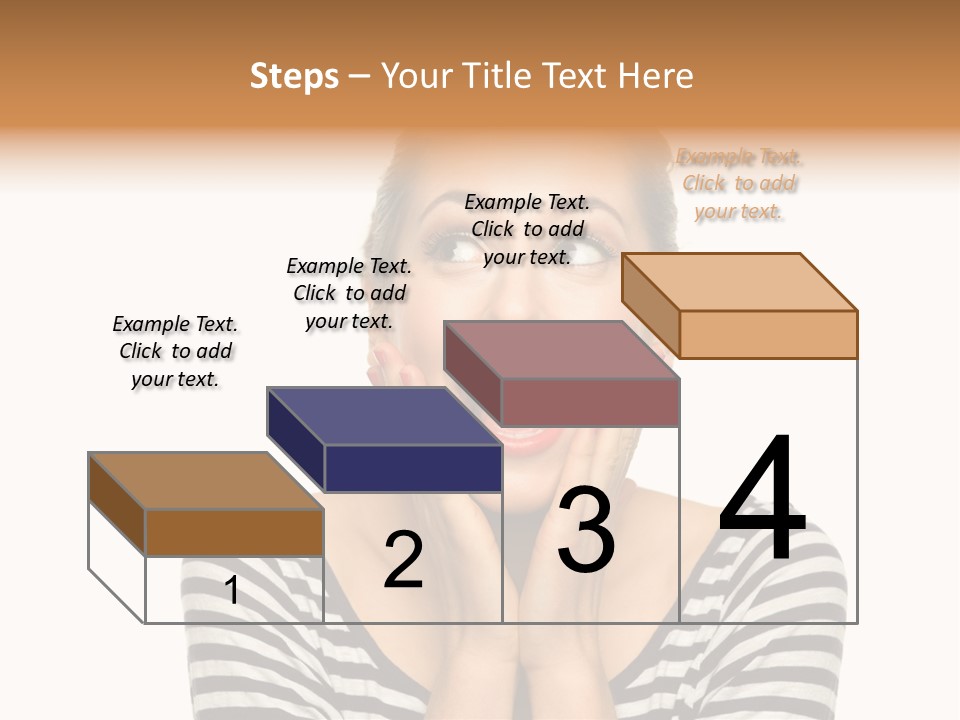 Steps – Your Title Text Here

Example Text. Click to add your text.

Example Text. Click to add your text.

Example Text. Click to add your text.

Example Text. Click to add your text.

1

2

3

4